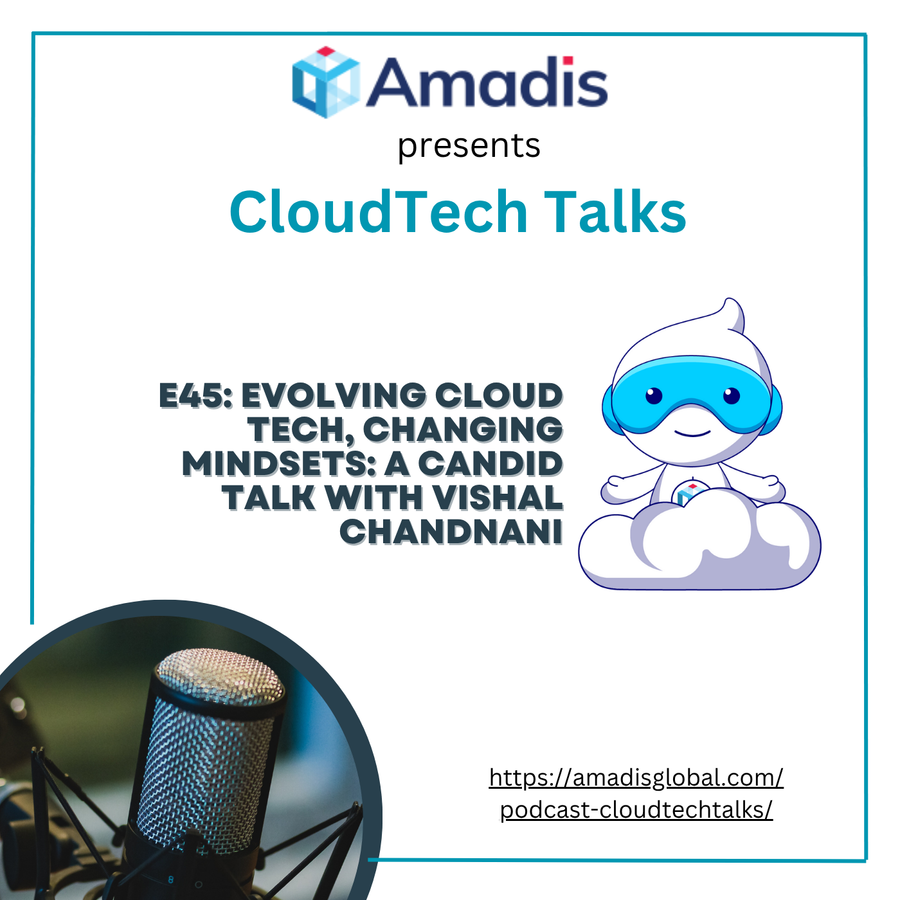 Amadis

presents

CloudTech Talks

E45: EVOLVING CLOUD TECH, CHANGING MINDSETS: A CANDID TALK WITH VISHAL CHANDNANI

https://amadisglobal.com/podcast-cloudtechtalks/